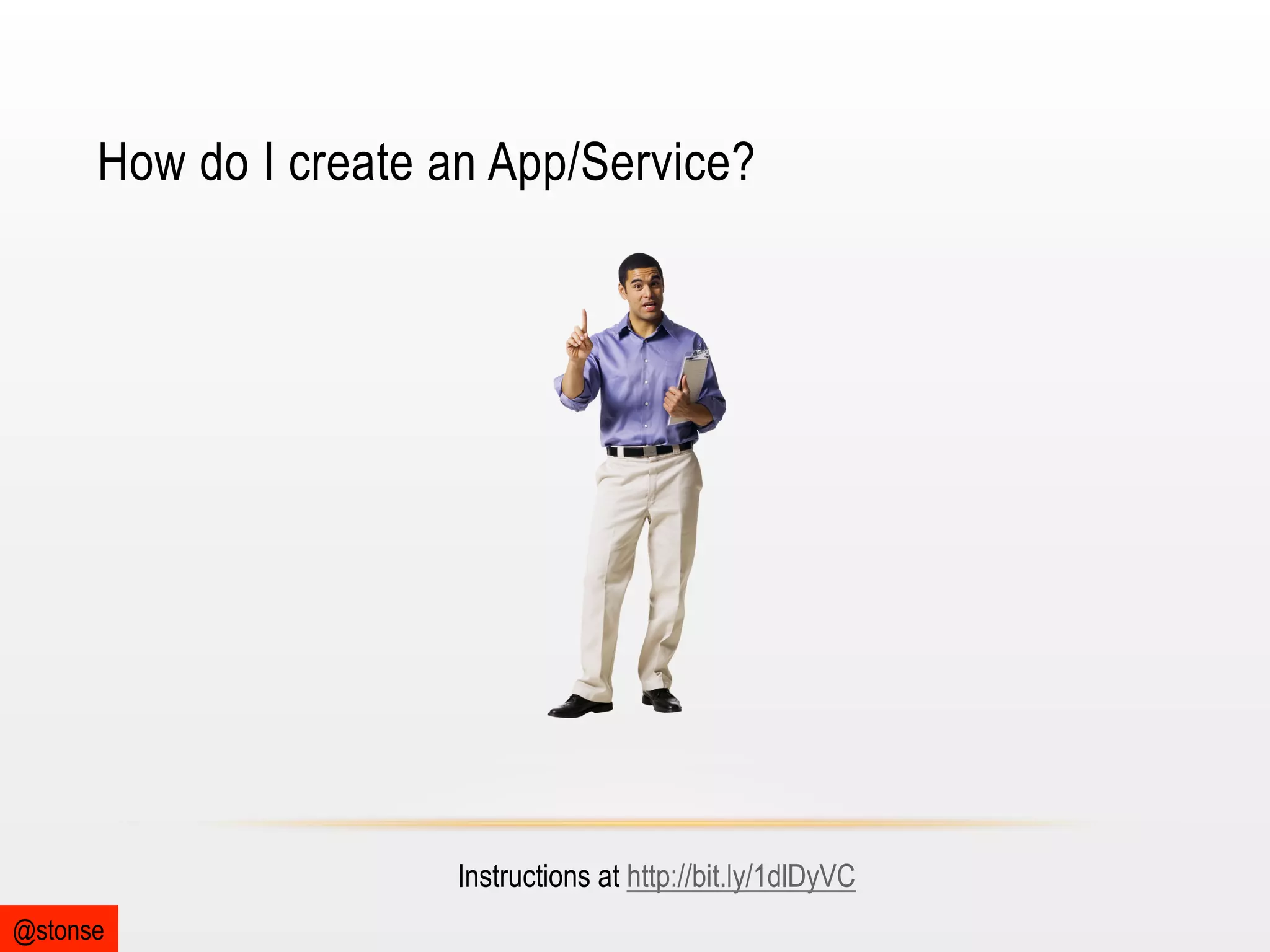 How do I create an App/Service?

Instructions at http://bit.ly/1dlDyVC

@stonse